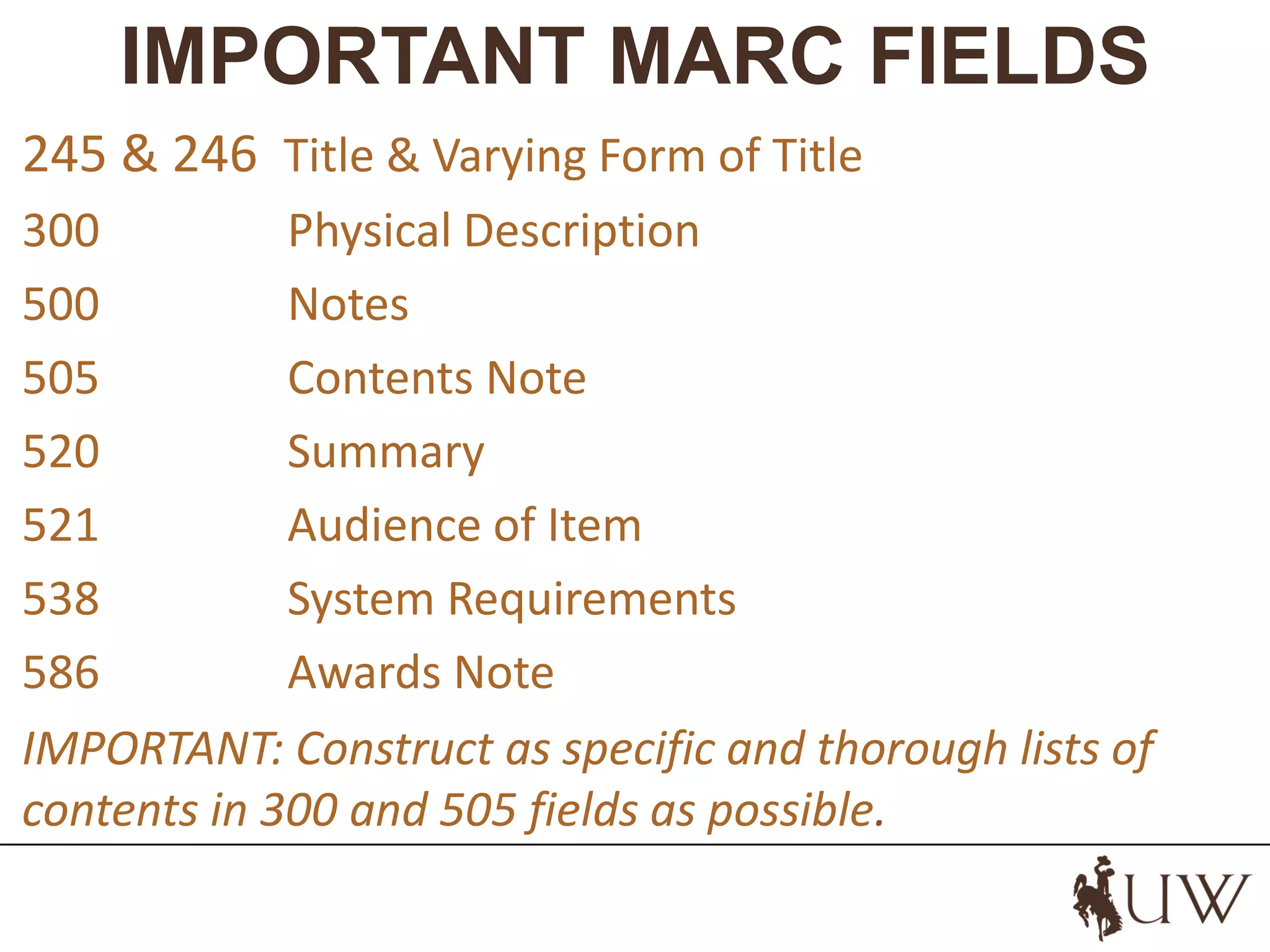 IMPORTANT MARC FIELDS

245 & 246 Title & Varying Form of Title
300 Physical Description
500 Notes
505 Contents Note
520 Summary
521 Audience of Item
538 System Requirements
586 Awards Note

IMPORTANT: Construct as specific and thorough lists of contents in 300 and 505 fields as possible.

UW